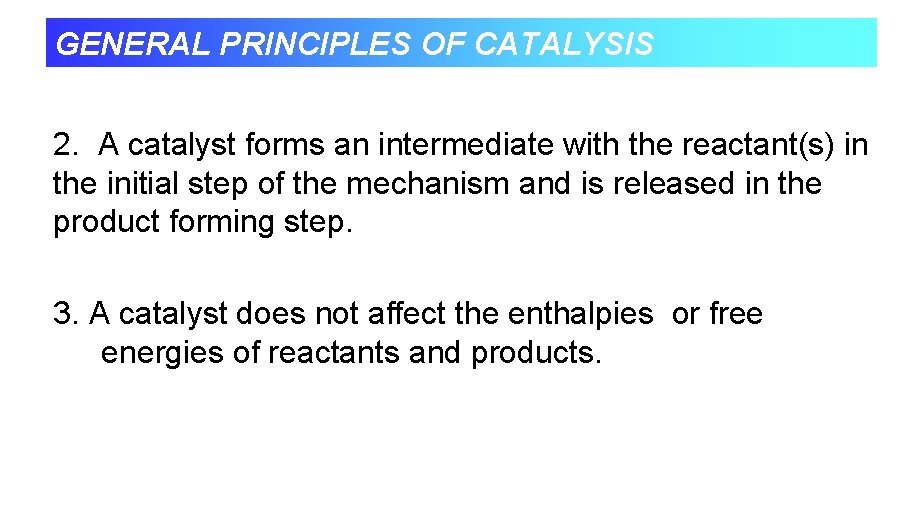 GENERAL PRINCIPLES OF CATALYSIS

2. A catalyst forms an intermediate with the reactant(s) in the initial step of the mechanism and is released in the product forming step.

3. A catalyst does not affect the enthalpies or free energies of reactants and products.